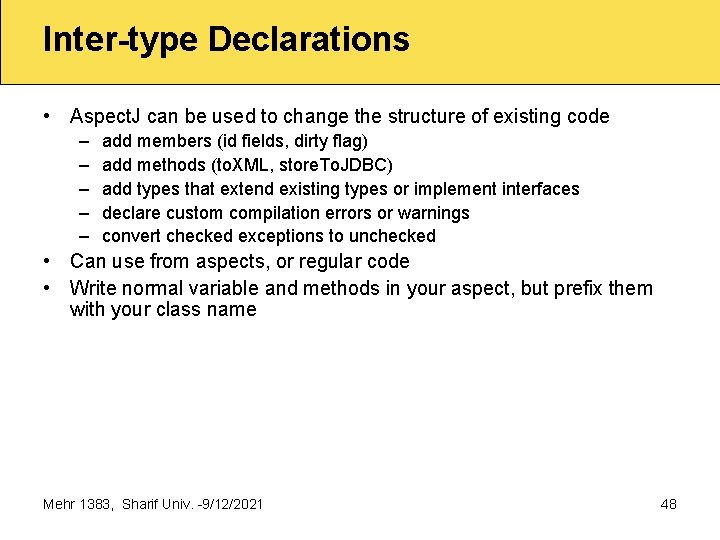 Inter-type Declarations

• AspectJ can be used to change the structure of existing code
  – add members (id fields, dirty flag)
  – add methods (toXML, storeToJDBC)
  – add types that extend existing types or implement interfaces
  – declare custom compilation errors or warnings
  – convert checked exceptions to unchecked
• Can use from aspects, or regular code
• Write normal variable and methods in your aspect, but prefix them with your class name

Mehr 1383, Sharif Univ. -9/12/2021

48